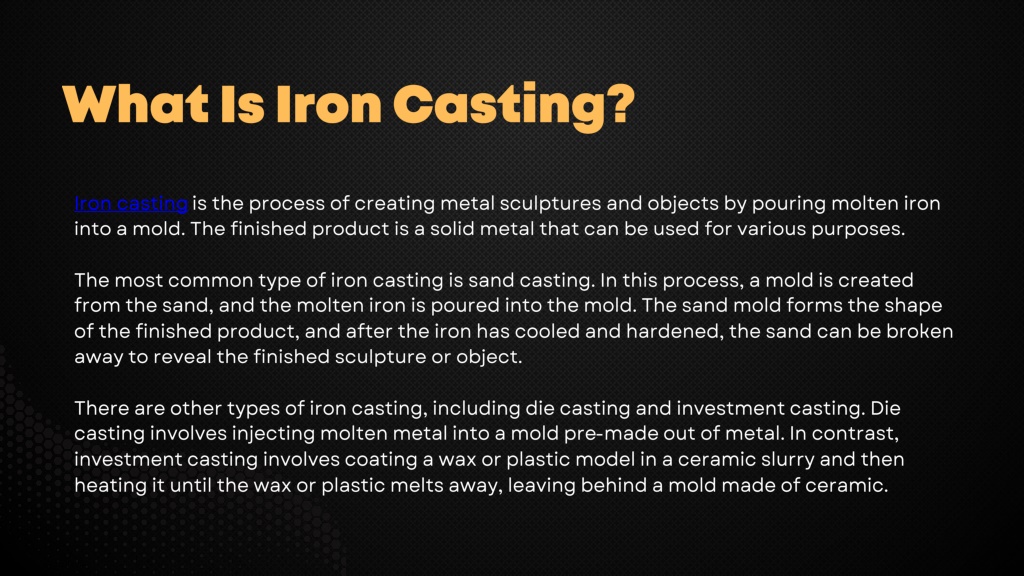 What Is Iron Casting?

Iron casting is the process of creating metal sculptures and objects by pouring molten iron into a mold. The finished product is a solid metal that can be used for various purposes.

The most common type of iron casting is sand casting. In this process, a mold is created from the sand, and the molten iron is poured into the mold. The sand mold forms the shape of the finished product, and after the iron has cooled and hardened, the sand can be broken away to reveal the finished sculpture or object.

There are other types of iron casting, including die casting and investment casting. Die casting involves injecting molten metal into a mold pre-made out of metal. In contrast, investment casting involves coating a wax or plastic model in a ceramic slurry and then heating it until the wax or plastic melts away, leaving behind a mold made of ceramic.